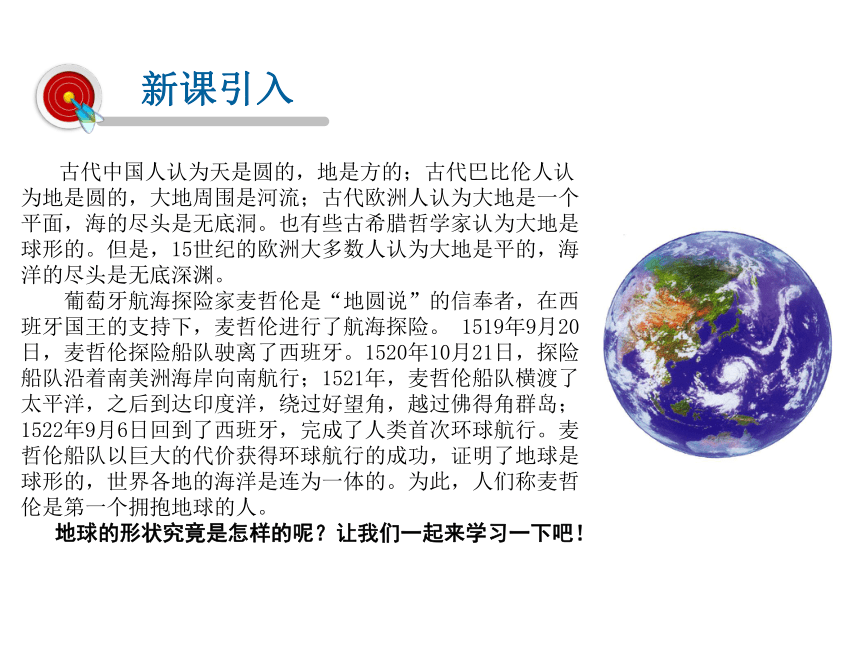 新课引入

古代中国人认为天是圆的，地是方的；古代巴比伦人认为地是圆的，大地周围是河流；古代欧洲人认为大地是一个平面，海的尽头是无底洞。也有些古希腊哲学家认为大地是球形的。但是，15世纪的欧洲大多数人认为大地是平的，海洋的尽头是无底深渊。

葡萄牙航海探险家麦哲伦是“地圆说”的信奉者，在西班牙国王的支持下，麦哲伦进行了航海探险。 1519年9月20日，麦哲伦探险船队驶离了西班牙。1520年10月21日，探险船队沿着南美洲海岸向南航行；1521年，麦哲伦船队横渡了太平洋，之后到达印度洋，绕过好望角，越过佛得角群岛；1522年9月6日回到了西班牙，完成了人类首次环球航行。麦哲伦船队以巨大的代价获得环球航行的成功，证明了地球是球形的，世界各地的海洋是连为一体的。为此，人们称麦哲伦是第一个拥抱地球的人。

地球的形状究竟是怎样的呢？让我们一起来学习一下吧！